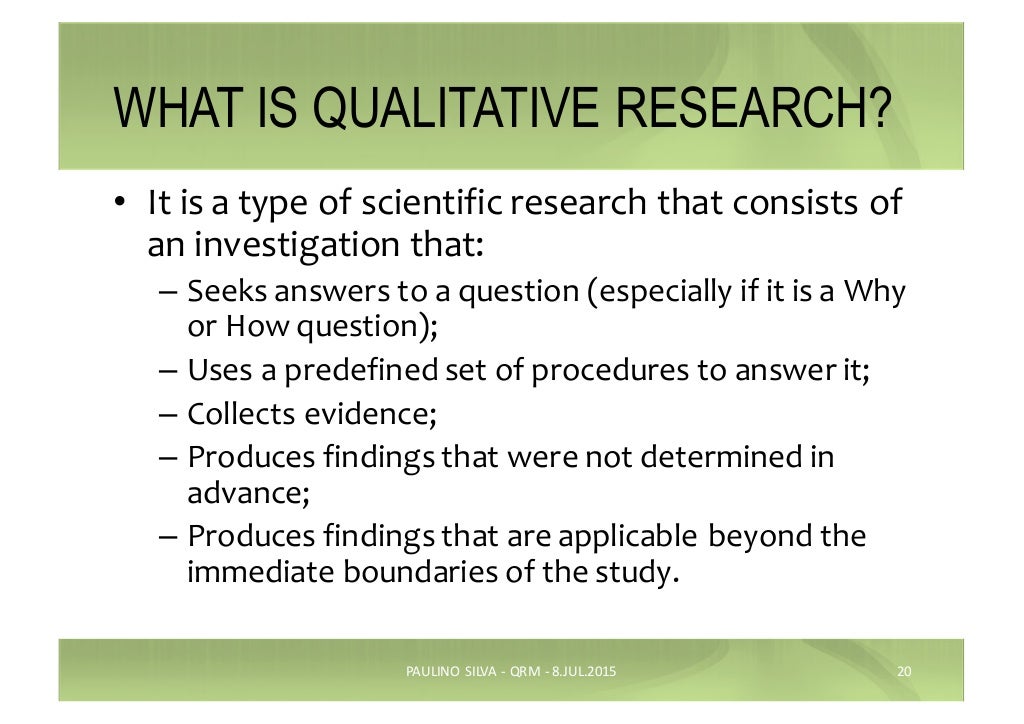 WHAT IS QUALITATIVE RESEARCH?

• It is a type of scientific research that consists of an investigation that:
– Seeks answers to a question (especially if it is a Why or How question);
– Uses a predefined set of procedures to answer it;
– Collects evidence;
– Produces findings that were not determined in advance;
– Produces findings that are applicable beyond the immediate boundaries of the study.

PAULINO SILVA - QRM - 8.JUL.2015

20